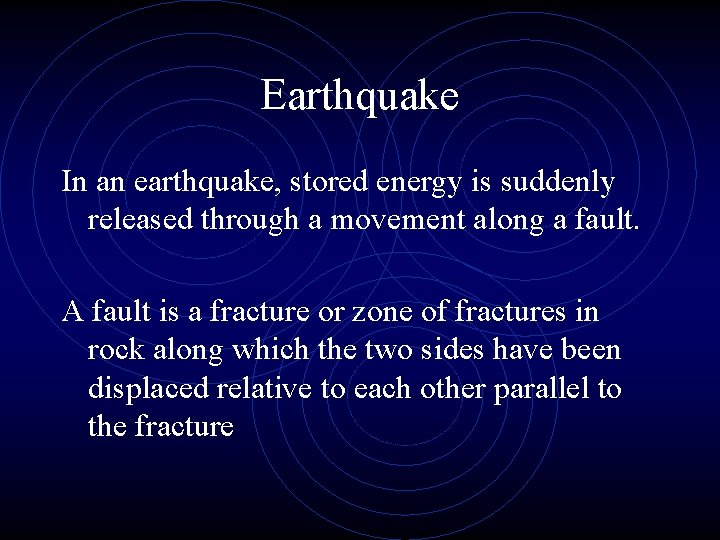 Earthquake

In an earthquake, stored energy is suddenly released through a movement along a fault.

A fault is a fracture or zone of fractures in rock along which the two sides have been displaced relative to each other parallel to the fracture